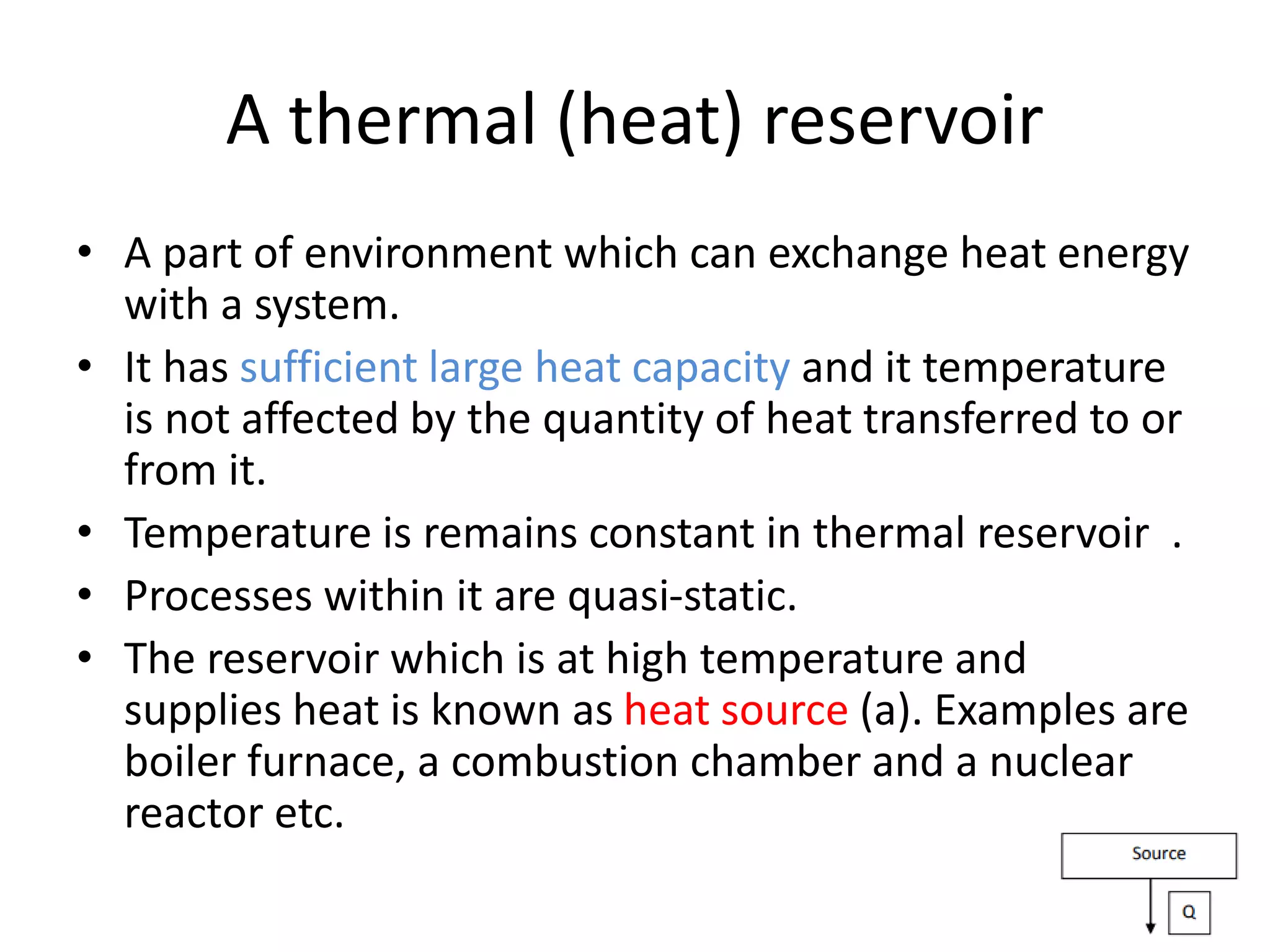 A thermal (heat) reservoir

• A part of environment which can exchange heat energy with a system.
• It has sufficient large heat capacity and it temperature is not affected by the quantity of heat transferred to or from it.
• Temperature is remains constant in thermal reservoir .
• Processes within it are quasi-static.
• The reservoir which is at high temperature and supplies heat is known as heat source (a). Examples are boiler furnace, a combustion chamber and a nuclear reactor etc.

Source
Q